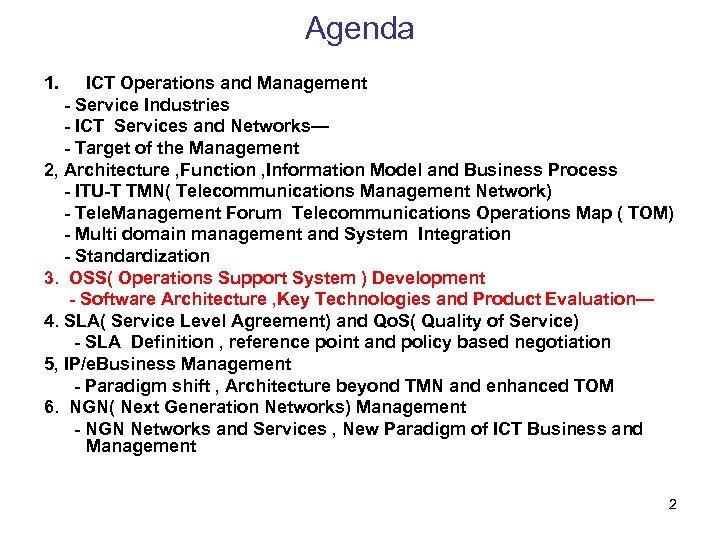 Agenda

1. ICT Operations and Management
- Service Industries
- ICT Services and Networks—
- Target of the Management
2, Architecture ,Function ,Information Model and Business Process
- ITU-T TMN( Telecommunications Management Network)
- TeleManagement Forum Telecommunications Operations Map ( TOM)
- Multi domain management and System Integration
- Standardization
3. OSS( Operations Support System ) Development
- Software Architecture ,Key Technologies and Product Evaluation—
4. SLA( Service Level Agreement) and QoS( Quality of Service)
- SLA Definition , reference point and policy based negotiation
5, IP/eBusiness Management
- Paradigm shift , Architecture beyond TMN and enhanced TOM
6. NGN( Next Generation Networks) Management
- NGN Networks and Services , New Paradigm of ICT Business and Management

2